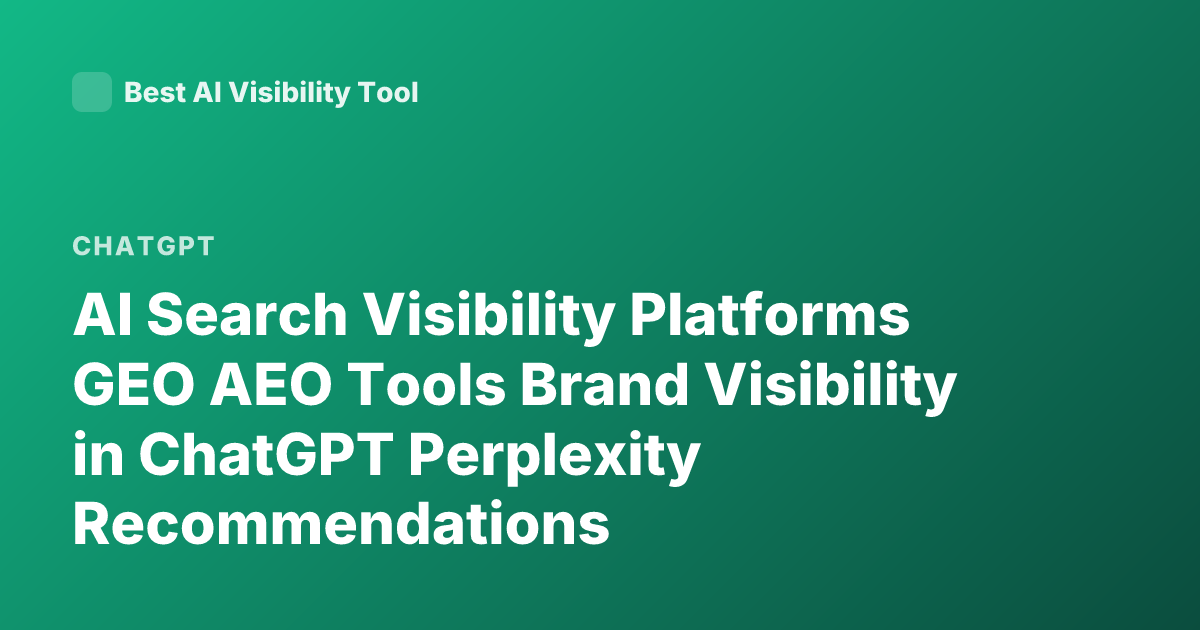 Best AI Visibility Tool

CHATGPT

AI Search Visibility Platforms GEO AEO Tools Brand Visibility in ChatGPT Perplexity Recommendations